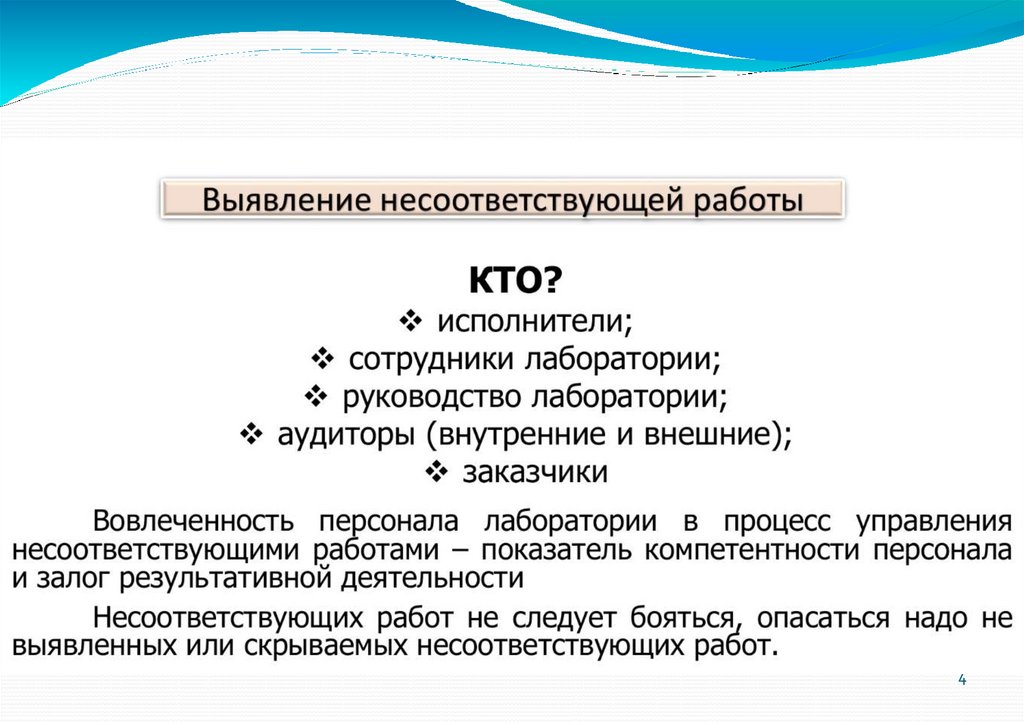 Выявление несоответствующей работы

КТО?

❖ исполнители;
❖ сотрудники лаборатории;
❖ руководство лаборатории;
❖ аудиторы (внутренние и внешние);
❖ заказчики

Вовлеченность персонала лаборатории в процесс управления несоответствующими работами – показатель компетентности персонала и залог результативной деятельности

Несоответствующих работ не следует бояться, опасаться надо не выявленных или скрываемых несоответствующих работ.

4